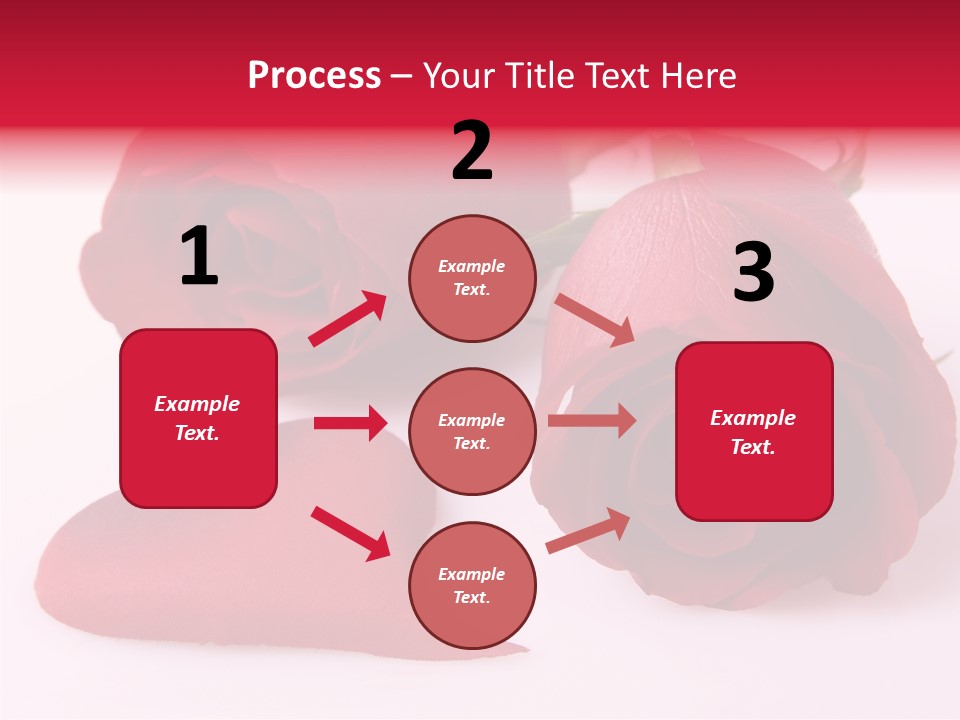 Process – Your Title Text Here

1

Example Text.

2

Example Text.

Example Text.

Example Text.

3

Example Text.